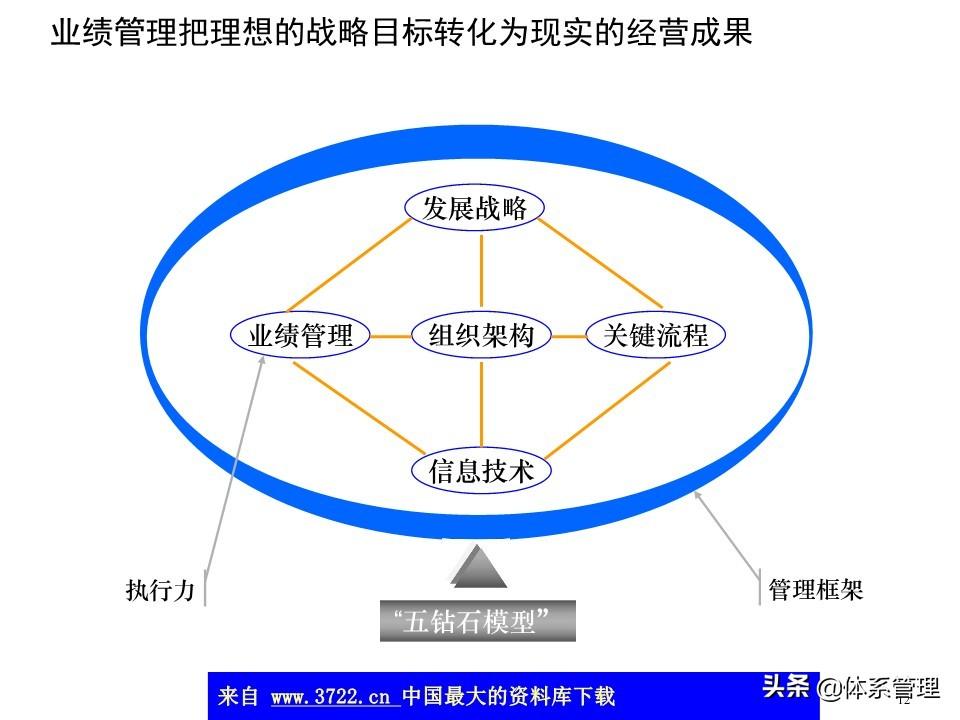 业绩管理把理想的战略目标转化为现实的经营成果

发展战略

业绩管理

组织架构

关键流程

信息技术

执行力

管理框架

“五钻石模型”

来自 www.3722.cn 中国最大的资料库下载

头条 @体系管理